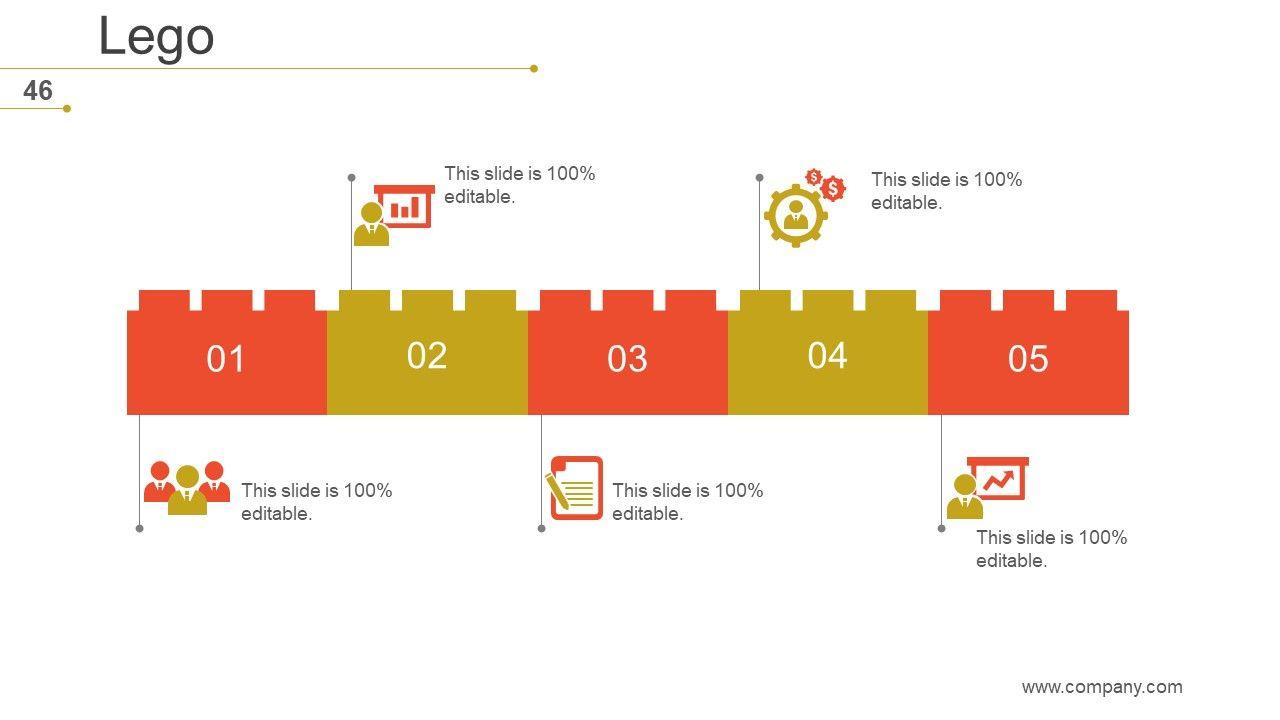 Lego

46

This slide is 100% editable.

This slide is 100% editable.

01

02

03

04

05

This slide is 100% editable.

This slide is 100% editable.

This slide is 100% editable.

www.company.com